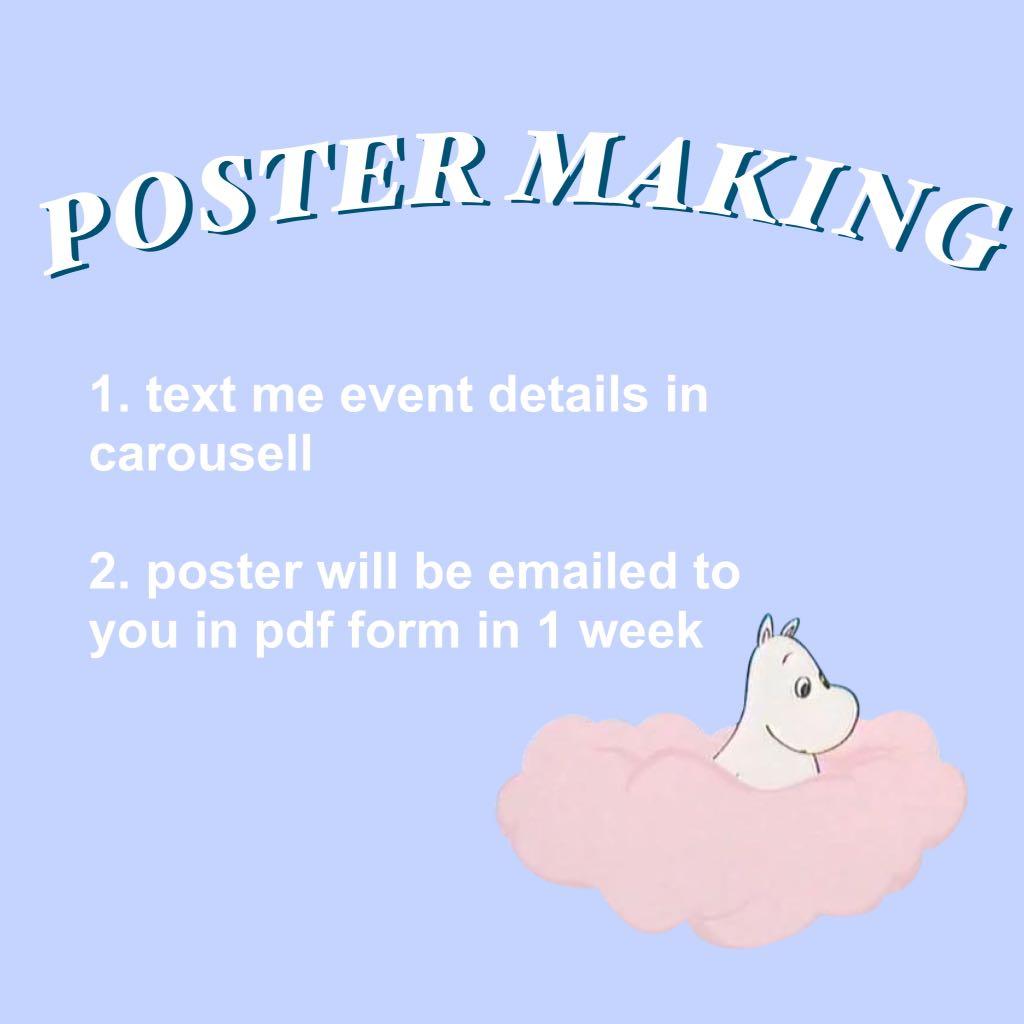 POSTER MAKING

1. text me event details in carousell

2. poster will be emailed to you in pdf form in 1 week